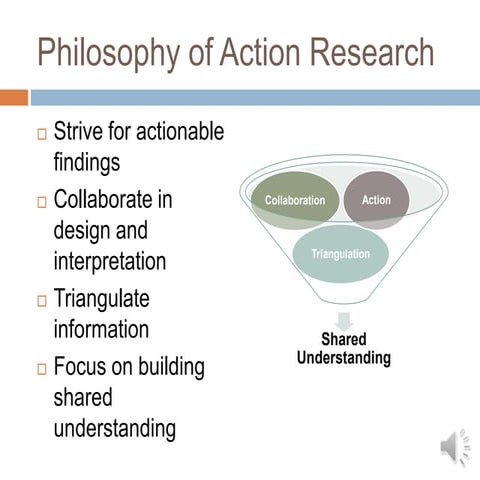 Philosophy of Action Research

□ Strive for actionable findings
□ Collaborate in design and interpretation
□ Triangulate information
□ Focus on building shared understanding

Collaboration
Action
Triangulation
Shared Understanding